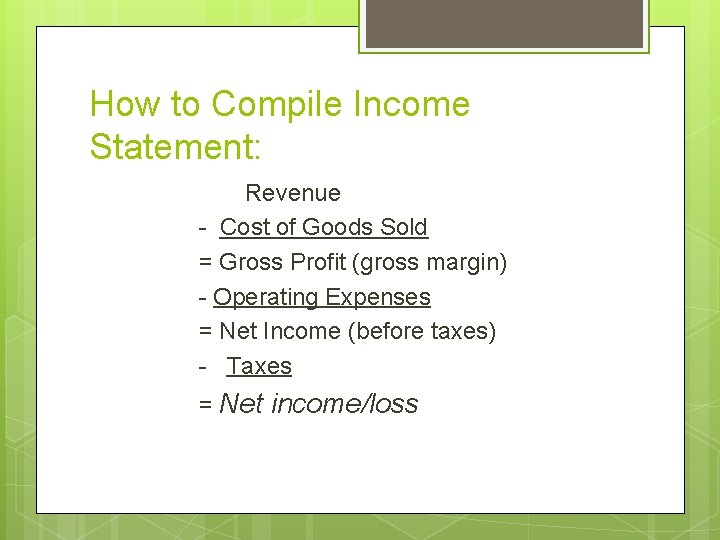 How to Compile Income Statement:

Revenue
- Cost of Goods Sold
= Gross Profit (gross margin)
- Operating Expenses
= Net Income (before taxes)
- Taxes
= Net income/loss